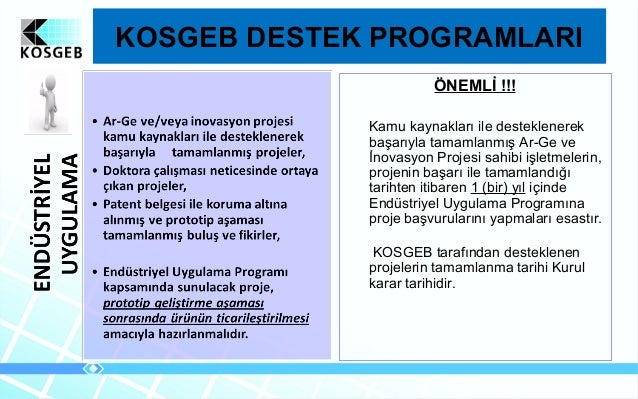 KOSGEB

KOSGEB DESTEK PROGRAMLARI

ENDÜSTRİYEL UYGULAMA

• Ar-Ge ve/veya inovasyon projesi kamu kaynakları ile desteklenerek başarıyla tamamlanmış projeler,
• Doktora çalışması neticesinde ortaya çıkan projeler,
• Patent belgesi ile koruma altına alınmış ve prototip aşaması tamamlanmış buluş ve fikirler,

• Endüstriyel Uygulama Programı kapsamında sunulacak proje, prototip geliştirme aşaması sonrasında ürünün ticarileştirilmesi amacıyla hazırlanmalıdır.

ÖNEMLİ !!!

Kamu kaynakları ile desteklenerek başarıyla tamamlanmış Ar-Ge ve İnovasyon Projesi sahibi işletmelerin, projenin başarı ile tamamlandığı tarihten itibaren 1 (bir) yıl içinde Endüstriyel Uygulama Programına proje başvurularını yapmaları esastır.

KOSGEB tarafından desteklenen projelerin tamamlanma tarihi Kurul karar tarihidir.